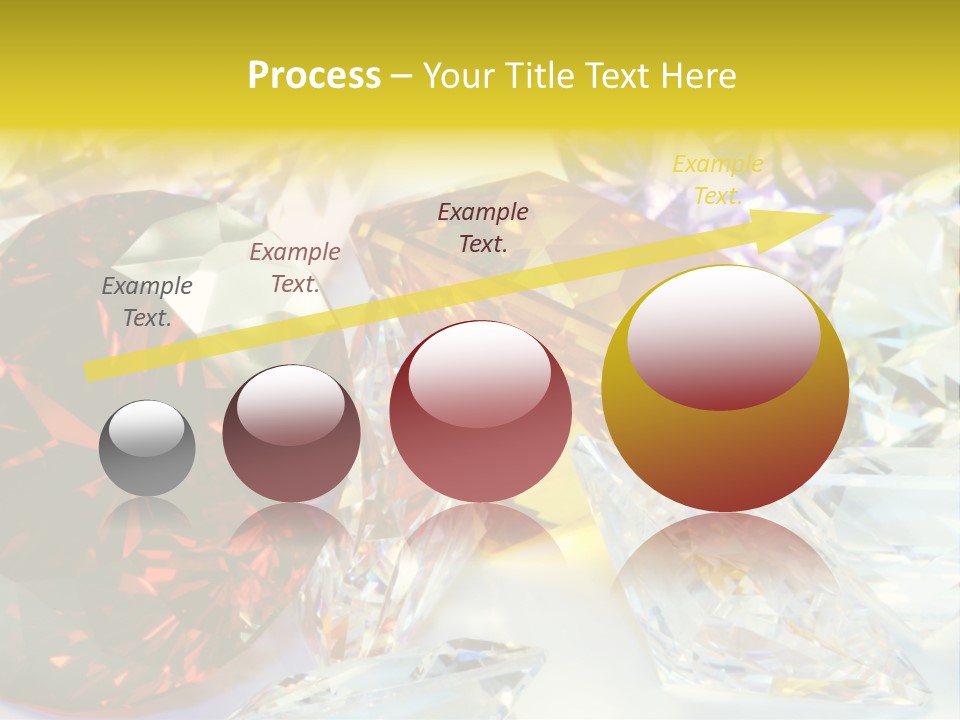 Process – Your Title Text Here

Example Text.

Example Text.

Example Text.

Example Text.